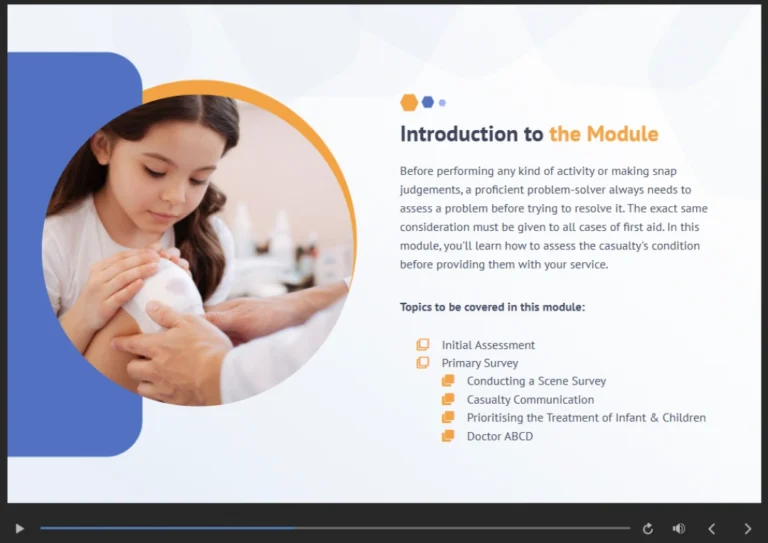 Introduction to the Module

Before performing any kind of activity or making snap judgements, a proficient problem-solver always needs to assess a problem before trying to resolve it. The exact same consideration must be given to all cases of first aid. In this module, you'll learn how to assess the casualty's condition before providing them with your service.

Topics to be covered in this module:

Initial Assessment
Primary Survey
Conducting a Scene Survey
Casualty Communication
Prioritising the Treatment of Infant & Children
Doctor ABCD